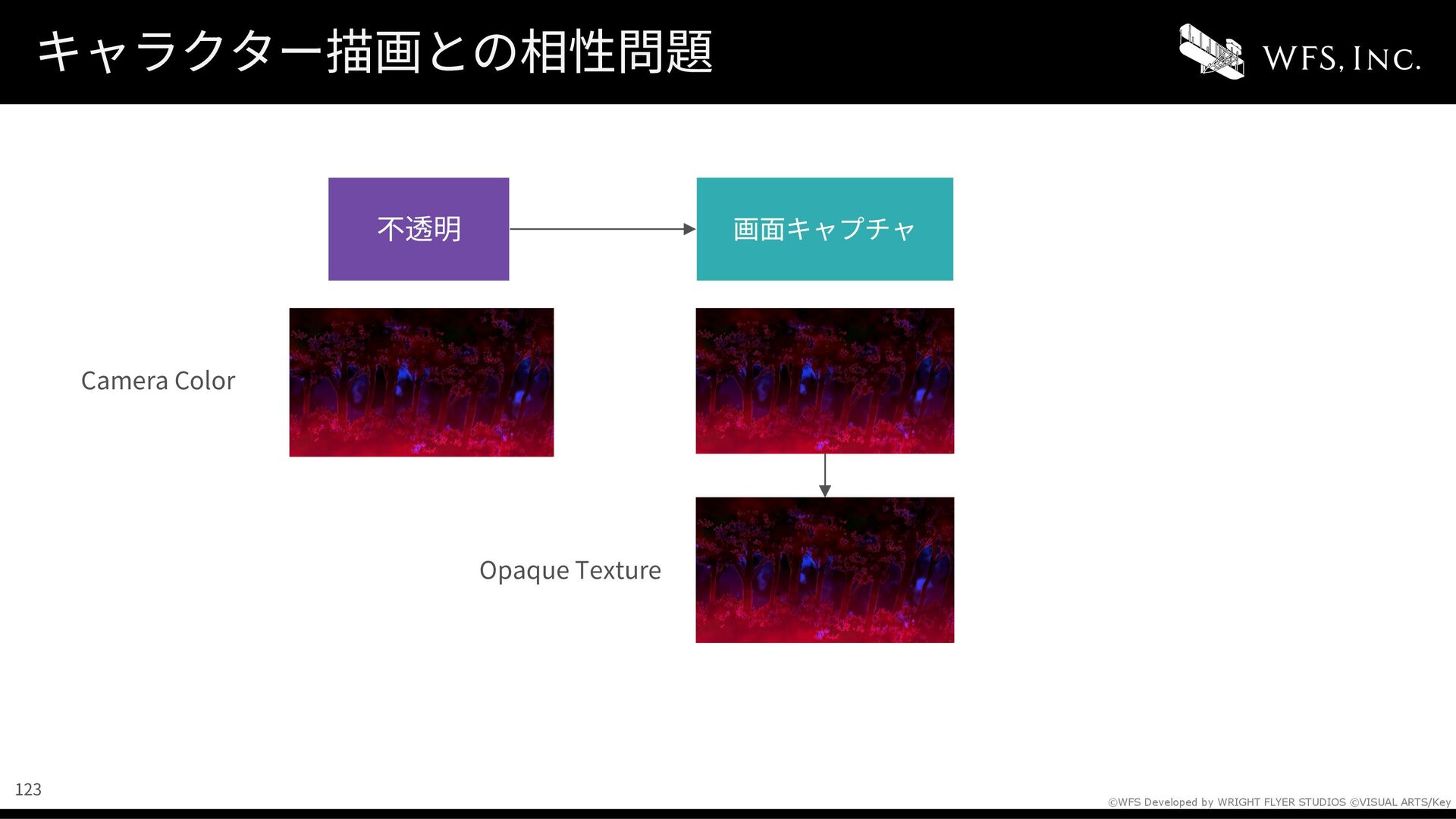 キャラクター描画との相性問題

WFS, INC.

不透明

画面キャプチャ

Camera Color

Opaque Texture

123

©WFS Developed by WRIGHT FLYER STUDIOS ©VISUAL ARTS/Key